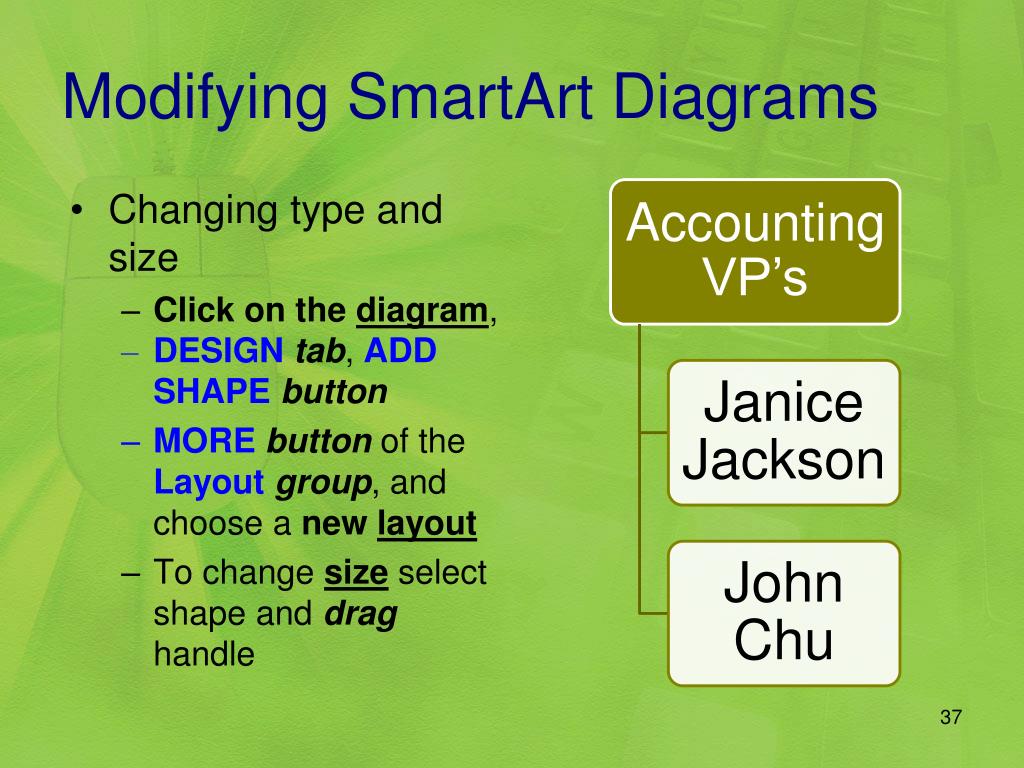 Modifying SmartArt Diagrams

• Changing type and size
– Click on the diagram,
– DESIGN tab, ADD SHAPE button
– MORE button of the Layout group, and choose a new layout
– To change size select shape and drag handle

Accounting VP's

Janice Jackson

John Chu

37